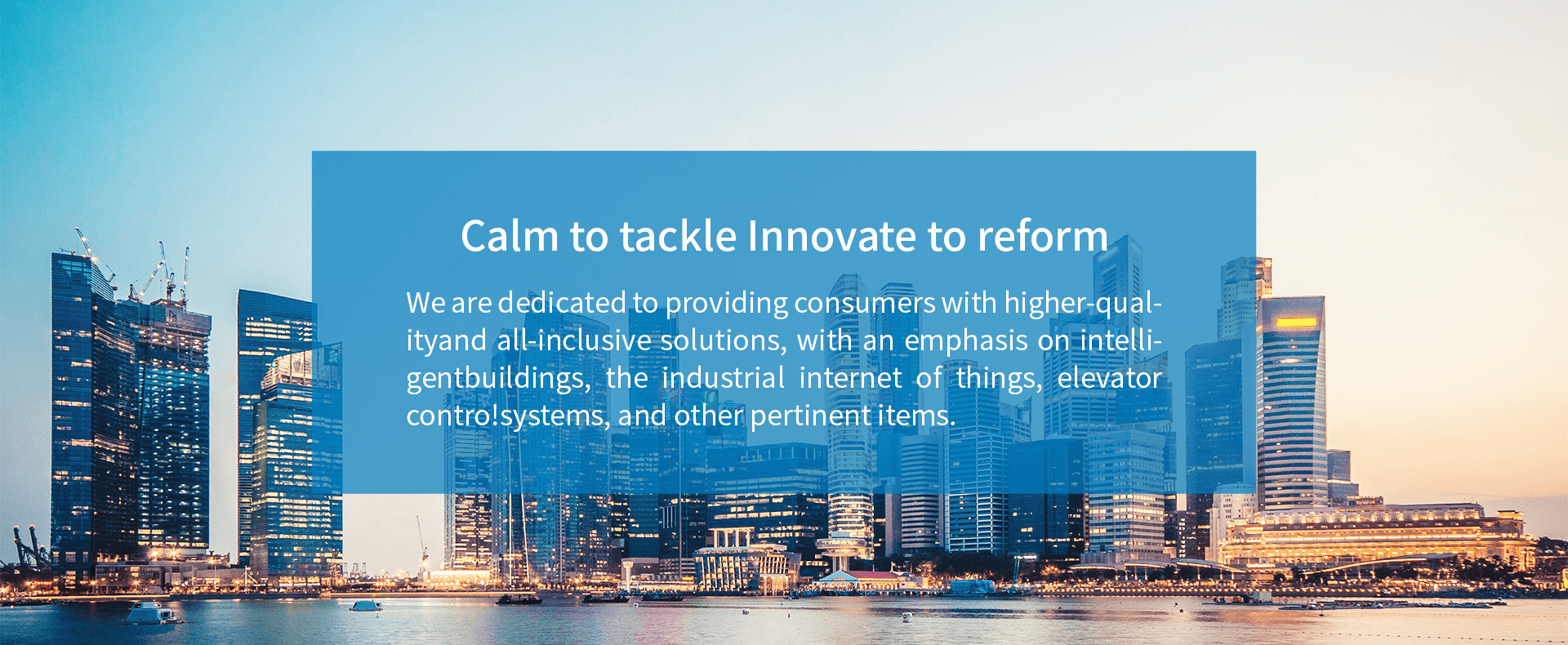 Calm to tackle Innovate to reform

We are dedicated to providing consumers with higher-qualityand all-inclusive solutions, with an emphasis on intelligentbuildings, the industrial internet of things, elevator contro!systems, and other pertinent items.